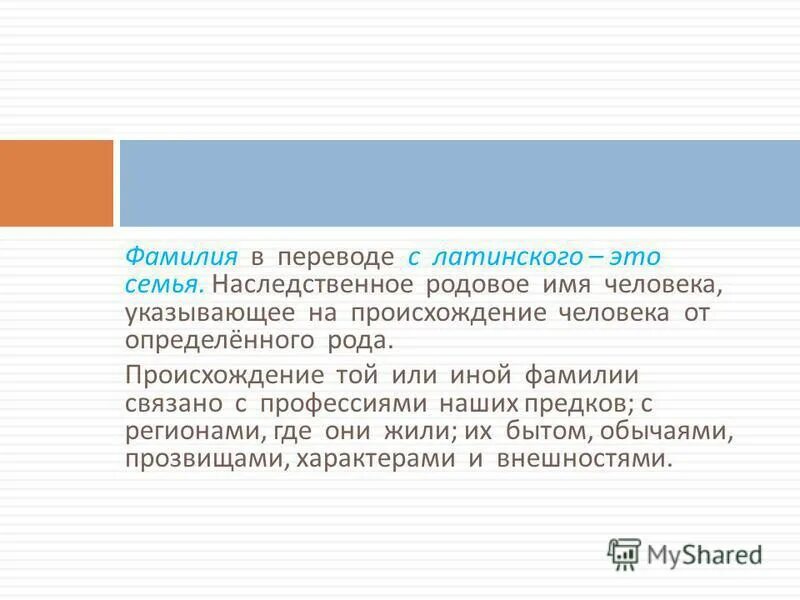 Фамилия в переводе с латинского – это семья. Наследственное родовое имя человека, указывающее на происхождение человека от определённого рода.

Происхождение той или иной фамилии связано с профессиями наших предков; с регионами, где они жили; их бытом, обычаями, прозвищами, характерами и внешностями.

MyShared